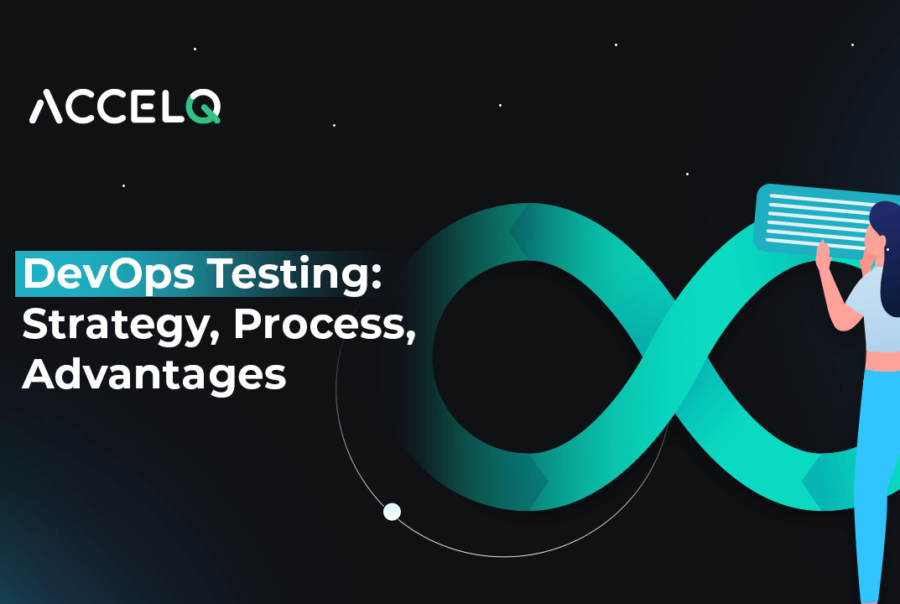 ACCELQ

DevOps Testing:
Strategy, Process,
Advantages